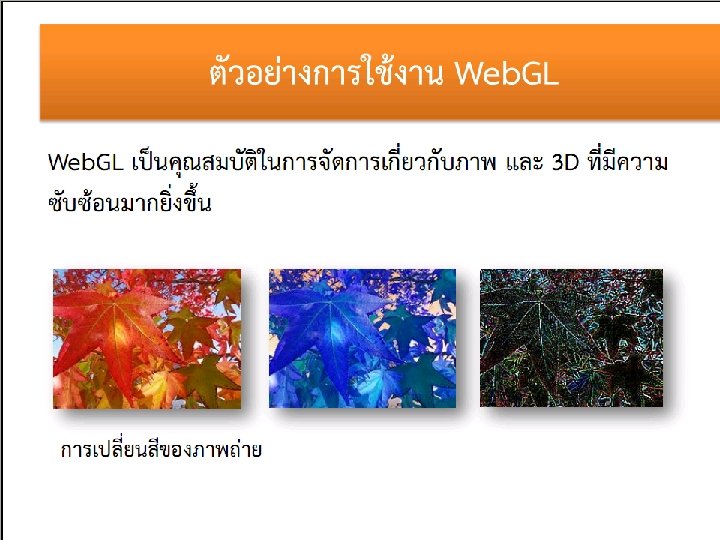 ตัวอย่างการใช้งาน WebGL

WebGL เป็นคุณสมบัติในการจัดการเกี่ยวกับภาพ และ 3D ที่มีความซับซ้อนมากยิ่งขึ้น

การเปลี่ยนสีของภาพถ่าย